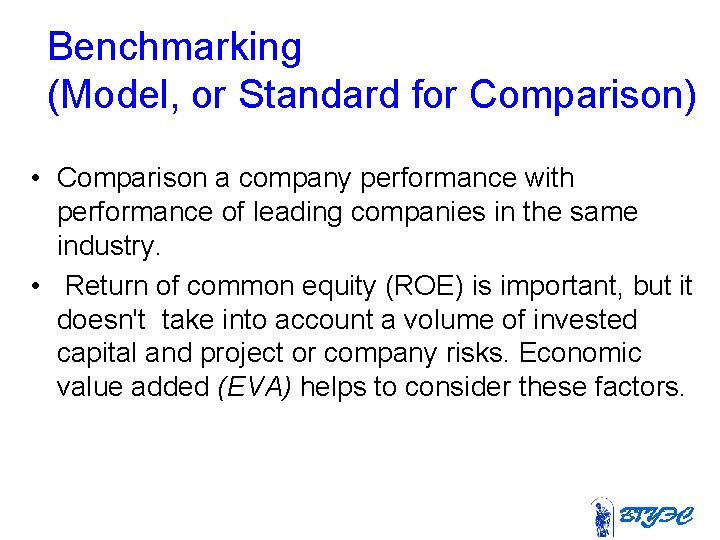 Benchmarking
(Model, or Standard for Comparison)

• Comparison a company performance with performance of leading companies in the same industry.
• Return of common equity (ROE) is important, but it doesn't take into account a volume of invested capital and project or company risks. Economic value added (EVA) helps to consider these factors.

ВГУЭС